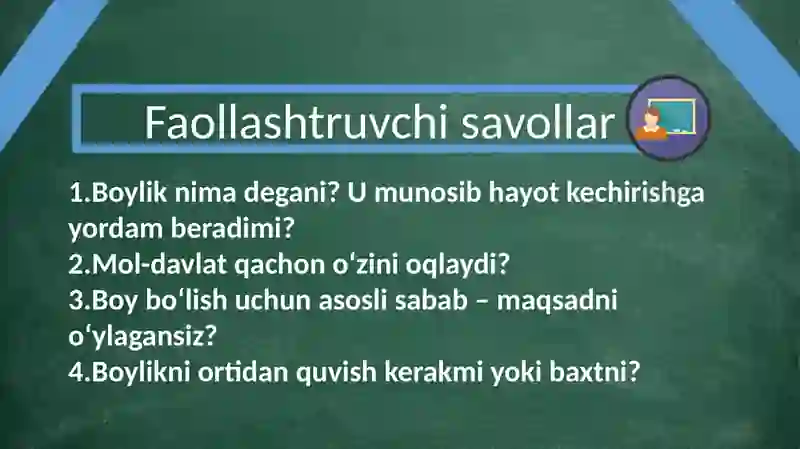 Faollashtruvchi savollar

1.Boylik nima degani? U munosib hayot kechirishga yordam beradimi?
2.Mol-davlat qachon oʻzini oqlaydi?
3.Boy boʻlish uchun asosli sabab – maqsadni oʻylagansiz?
4.Boylikni ortidan quvish kerakmi yoki baxtni?